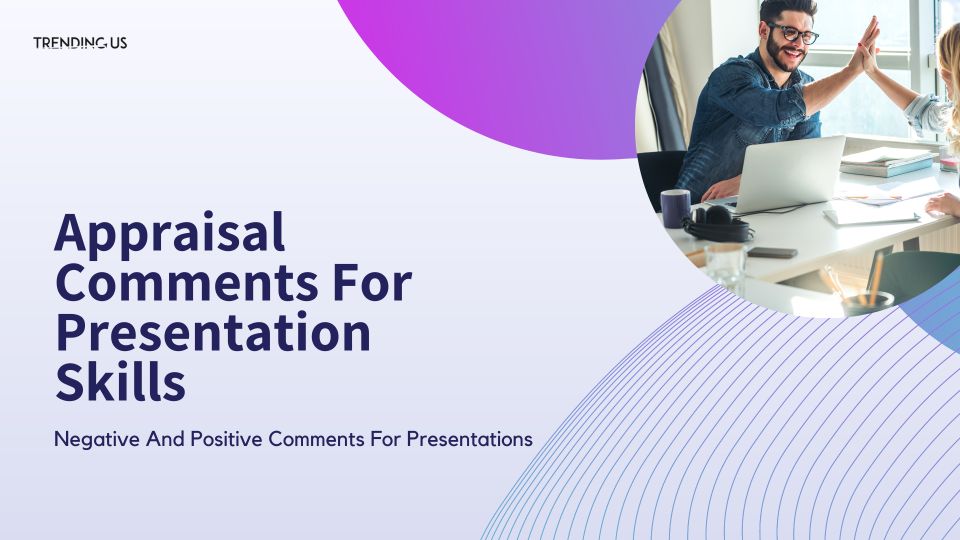 TRENDING US

Appraisal Comments For Presentation Skills

Negative And Positive Comments For Presentations